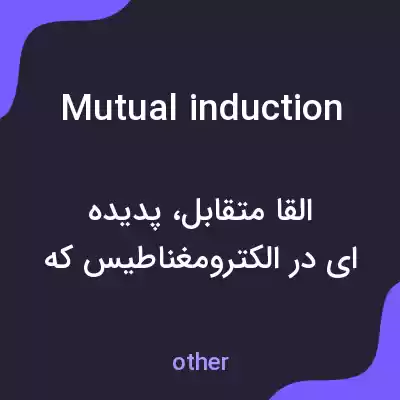 Mutual induction

القا متقابل، پدیده ای در الکترومغناطیس که

other